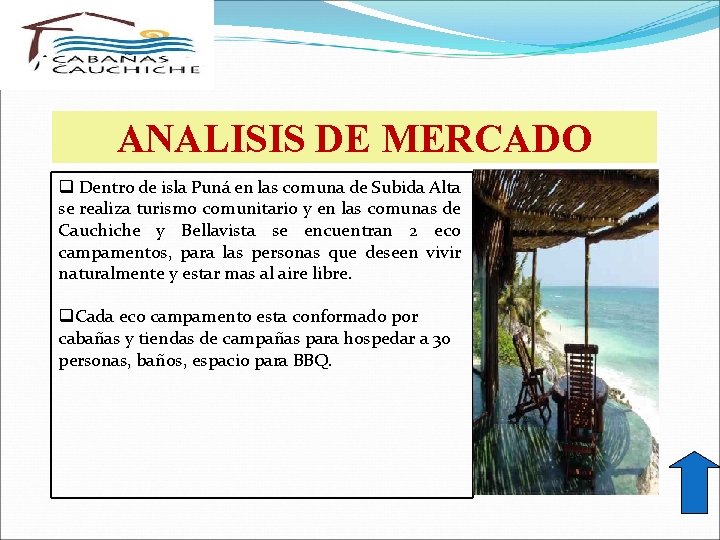 CABAÑAS CAUCHICHE

ANALISIS DE MERCADO

❑ Dentro de isla Puná en las comuna de Subida Alta se realiza turismo comunitario y en las comunas de Cauchiche y Bellavista se encuentran 2 eco campamentos, para las personas que deseen vivir naturalmente y estar mas al aire libre.

❑Cada eco campamento esta conformado por cabañas y tiendas de campañas para hospedar a 30 personas, baños, espacio para BBQ.